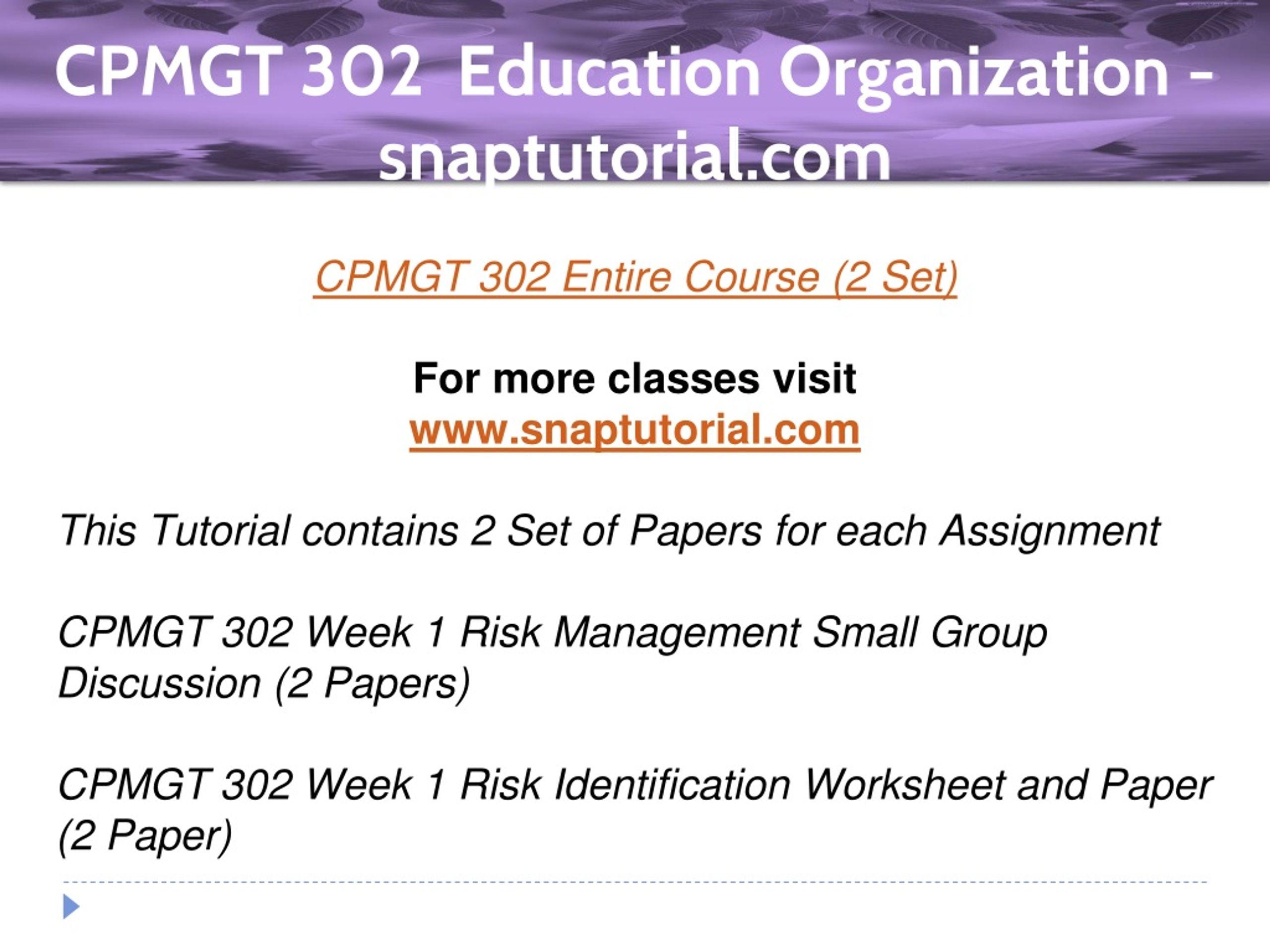 CPMGT 302 Education Organization - snaptutorial.com

CPMGT 302 Entire Course (2 Set)

For more classes visit
www.snaptutorial.com

This Tutorial contains 2 Set of Papers for each Assignment

CPMGT 302 Week 1 Risk Management Small Group Discussion (2 Papers)

CPMGT 302 Week 1 Risk Identification Worksheet and Paper (2 Paper)